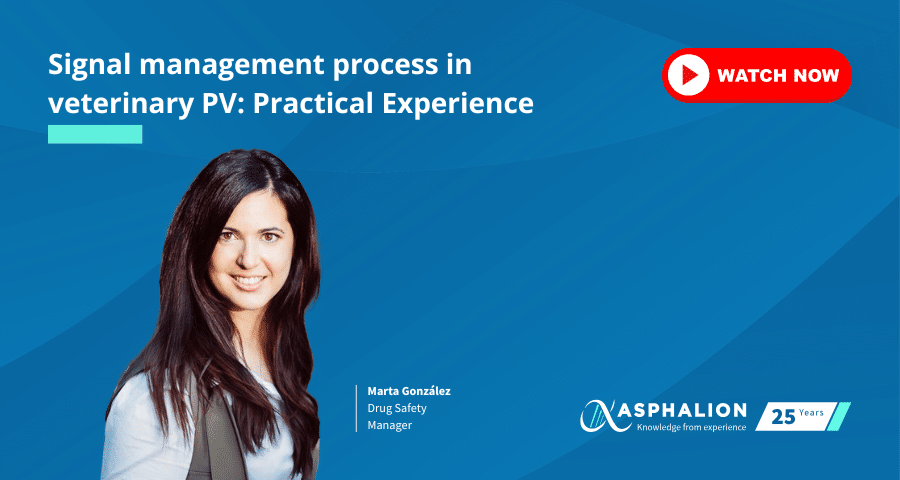 Signal management process in veterinary PV: Practical Experience

WATCH NOW

Marta González
Drug Safety Manager

ASPHALION
Knowledge from experience

25 Years